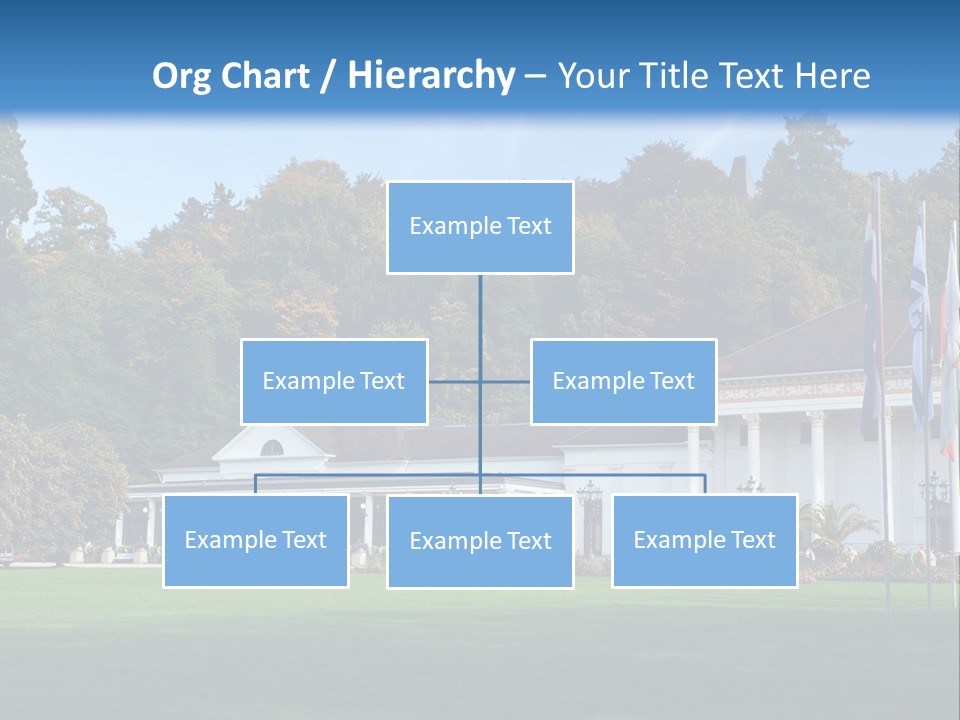 Org Chart / Hierarchy – Your Title Text Here

Example Text

Example Text

Example Text

Example Text

Example Text

Example Text